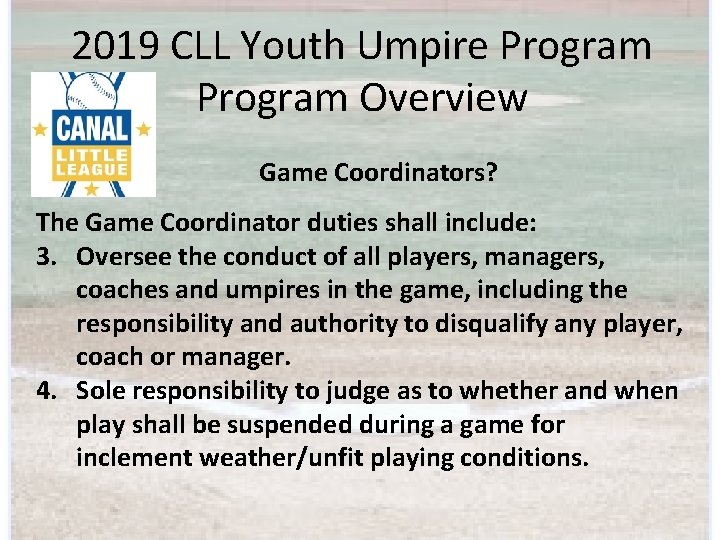 2019 CLL Youth Umpire Program
Program Overview

CANAL
LITTLE
LEAGUE

Game Coordinators?

The Game Coordinator duties shall include:
3. Oversee the conduct of all players, managers, coaches and umpires in the game, including the responsibility and authority to disqualify any player, coach or manager.
4. Sole responsibility to judge as to whether and when play shall be suspended during a game for inclement weather/unfit playing conditions.